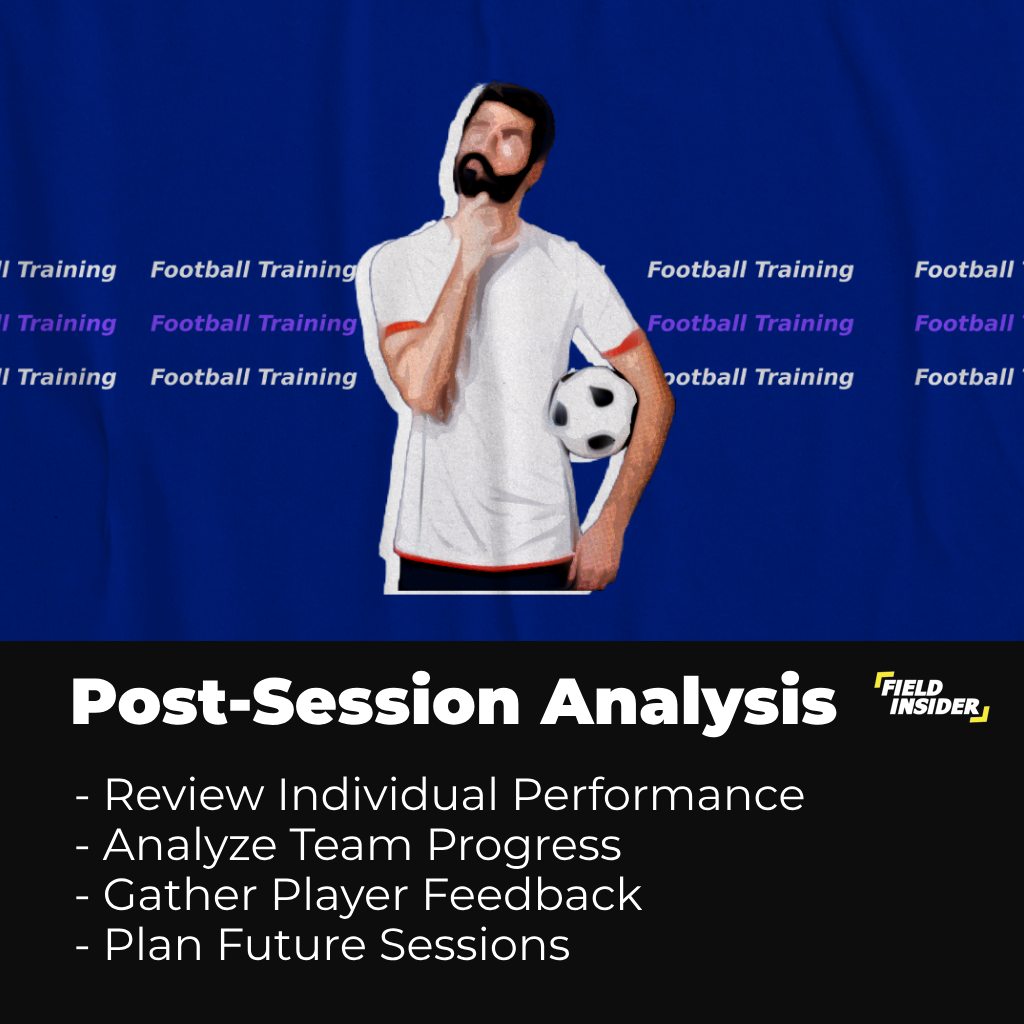 l Training Football Training Football Training Football
l Training Football Training Football Training Football
l Training Football Training ootball Training Football

Post-Session Analysis

FIELD INSIDER

- Review Individual Performance
- Analyze Team Progress
- Gather Player Feedback
- Plan Future Sessions